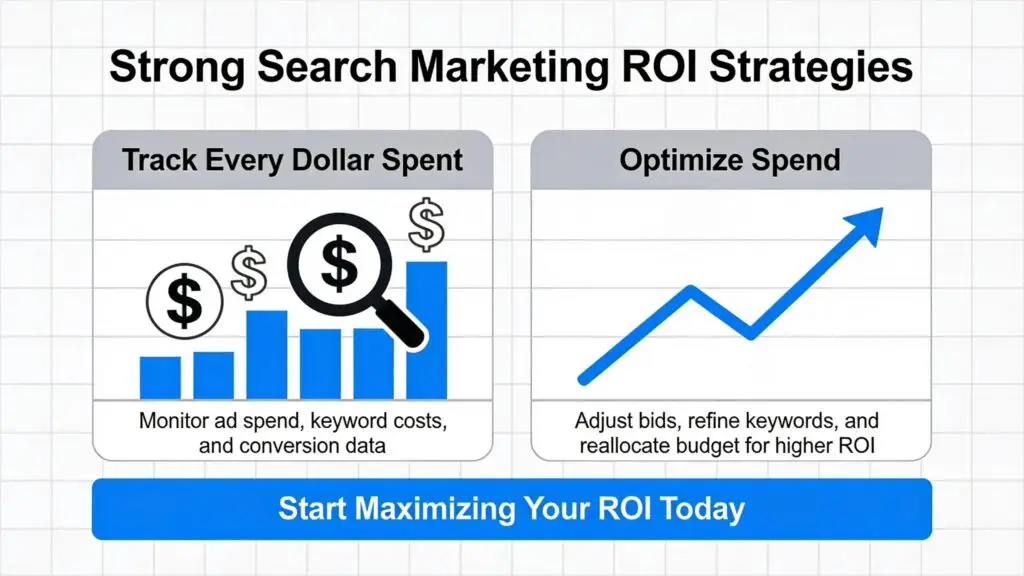 Strong Search Marketing ROI Strategies

Track Every Dollar Spent

$ $ $ $

Monitor ad spend, keyword costs, and conversion data

Optimize Spend

Adjust bids, refine keywords, and reallocate budget for higher ROI

Start Maximizing Your ROI Today